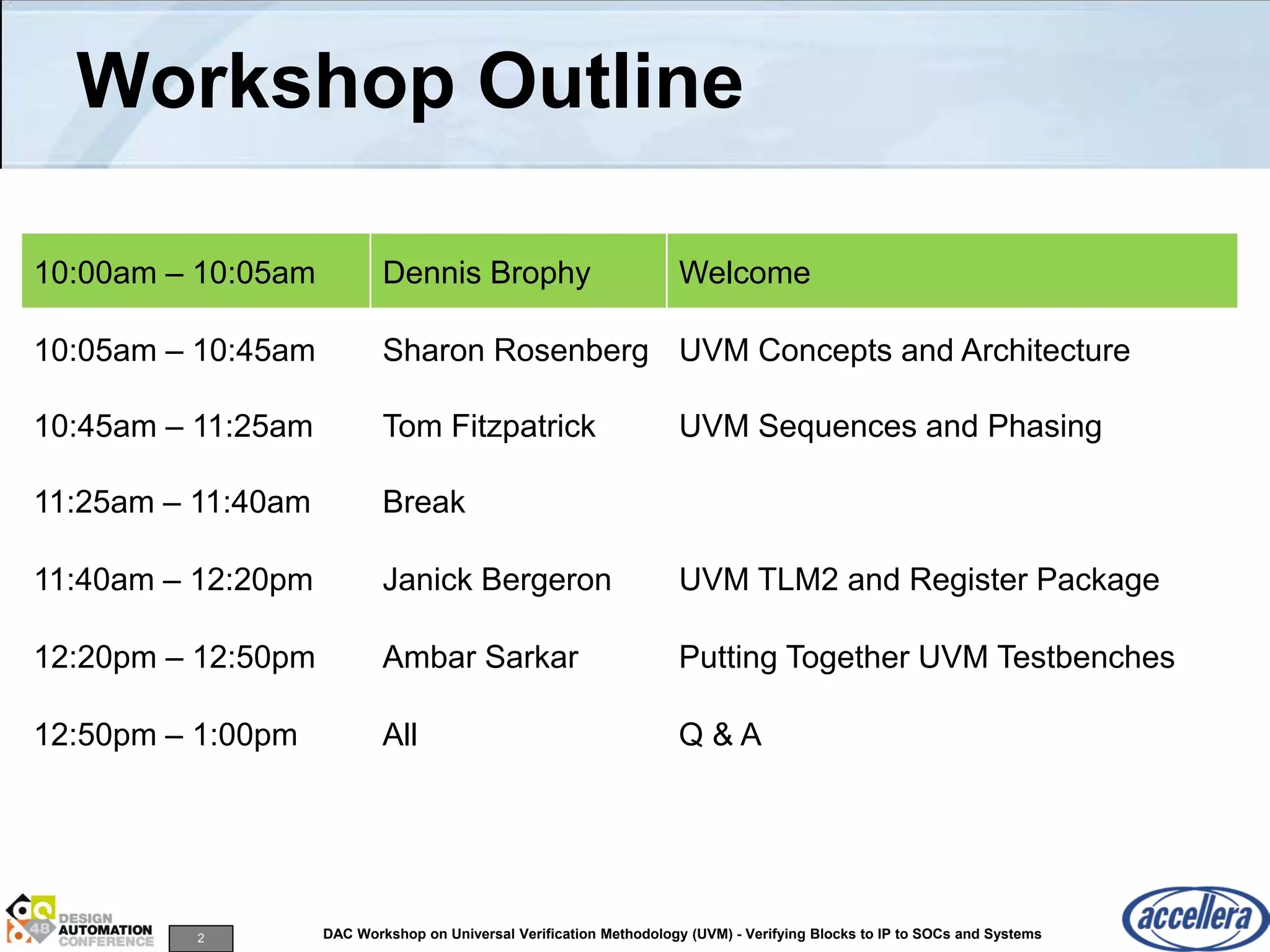 Workshop Outline

| 10:00am – 10:05am | Dennis Brophy | Welcome |
|---|---|---|
| 10:05am – 10:45am | Sharon Rosenberg | UVM Concepts and Architecture |
| 10:45am – 11:25am | Tom Fitzpatrick | UVM Sequences and Phasing |
| 11:25am – 11:40am | Break | |
| 11:40am – 12:20pm | Janick Bergeron | UVM TLM2 and Register Package |
| 12:20pm – 12:50pm | Ambar Sarkar | Putting Together UVM Testbenches |
| 12:50pm – 1:00pm | All | Q & A |

48 DESIGN AUTOMATION CONFERENCE

2

DAC Workshop on Universal Verification Methodology (UVM) - Verifying Blocks to IP to SOCs and Systems

accellera